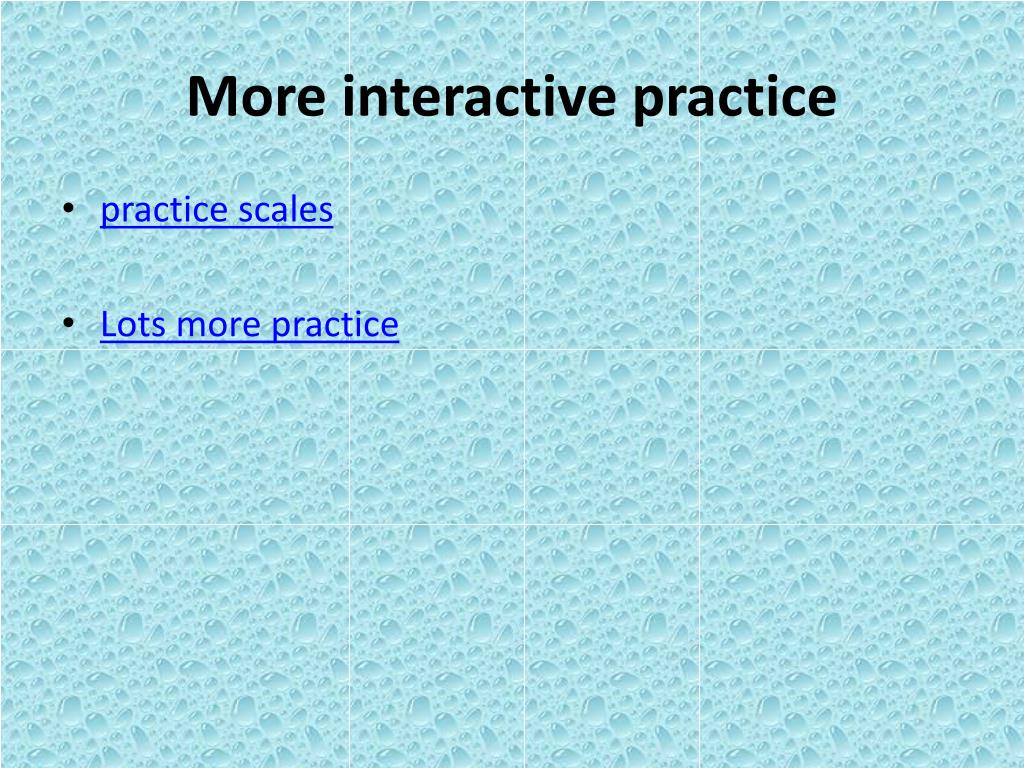 More interactive practice

• practice scales

• Lots more practice